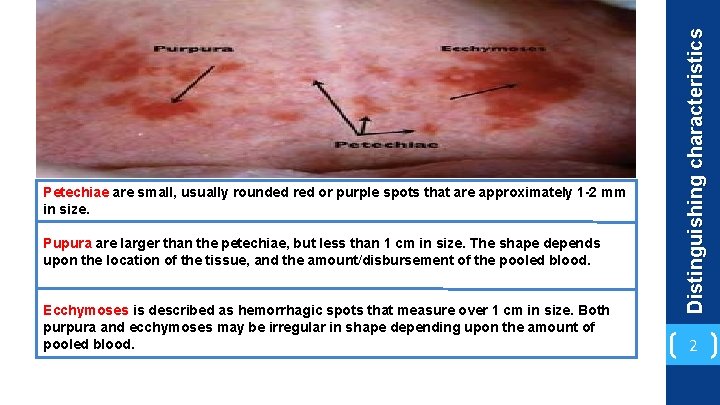 Purpura

Ecchymoses

Petechiae

Petechiae are small, usually rounded red or purple spots that are approximately 1-2 mm in size.

Pupura are larger than the petechiae, but less than 1 cm in size. The shape depends upon the location of the tissue, and the amount/disbursement of the pooled blood.

Ecchymoses is described as hemorrhagic spots that measure over 1 cm in size. Both purpura and ecchymoses may be irregular in shape depending upon the amount of pooled blood.

Distinguishing characteristics

2